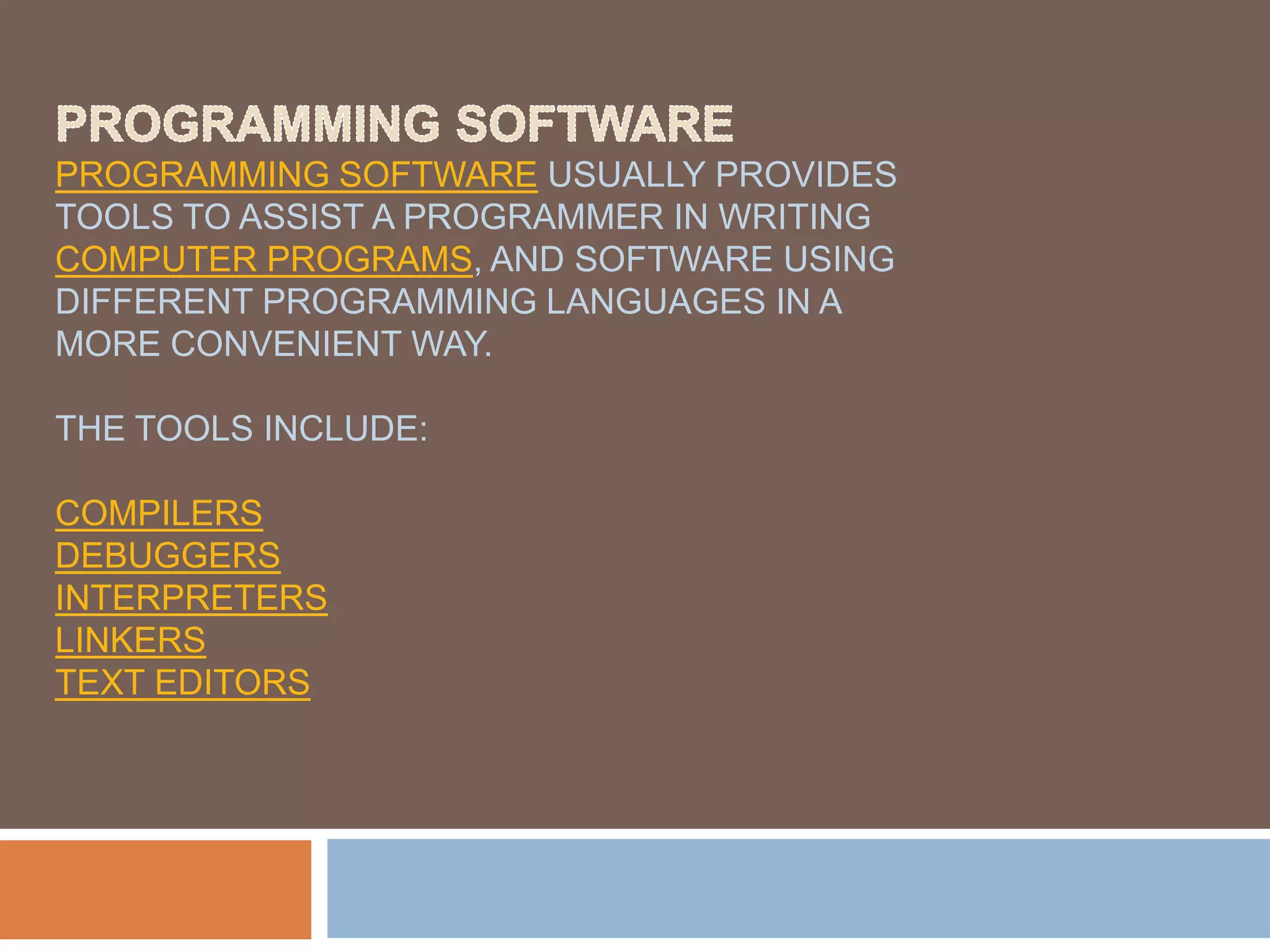 PROGRAMMING SOFTWARE

PROGRAMMING SOFTWARE USUALLY PROVIDES TOOLS TO ASSIST A PROGRAMMER IN WRITING COMPUTER PROGRAMS, AND SOFTWARE USING DIFFERENT PROGRAMMING LANGUAGES IN A MORE CONVENIENT WAY.

THE TOOLS INCLUDE:

COMPILERS
DEBUGGERS
INTERPRETERS
LINKERS
TEXT EDITORS